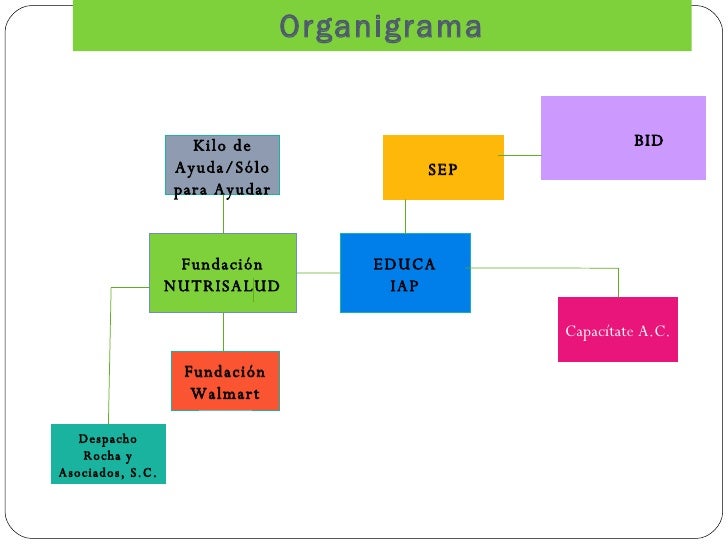 Organigrama

Kilo de Ayuda/Sólo para Ayudar

SEP

BID

Fundación NUTRISALUD

EDUCA IAP

Capacítate A.C.

Fundación Walmart

Despacho Rocha y Asociados, S.C.